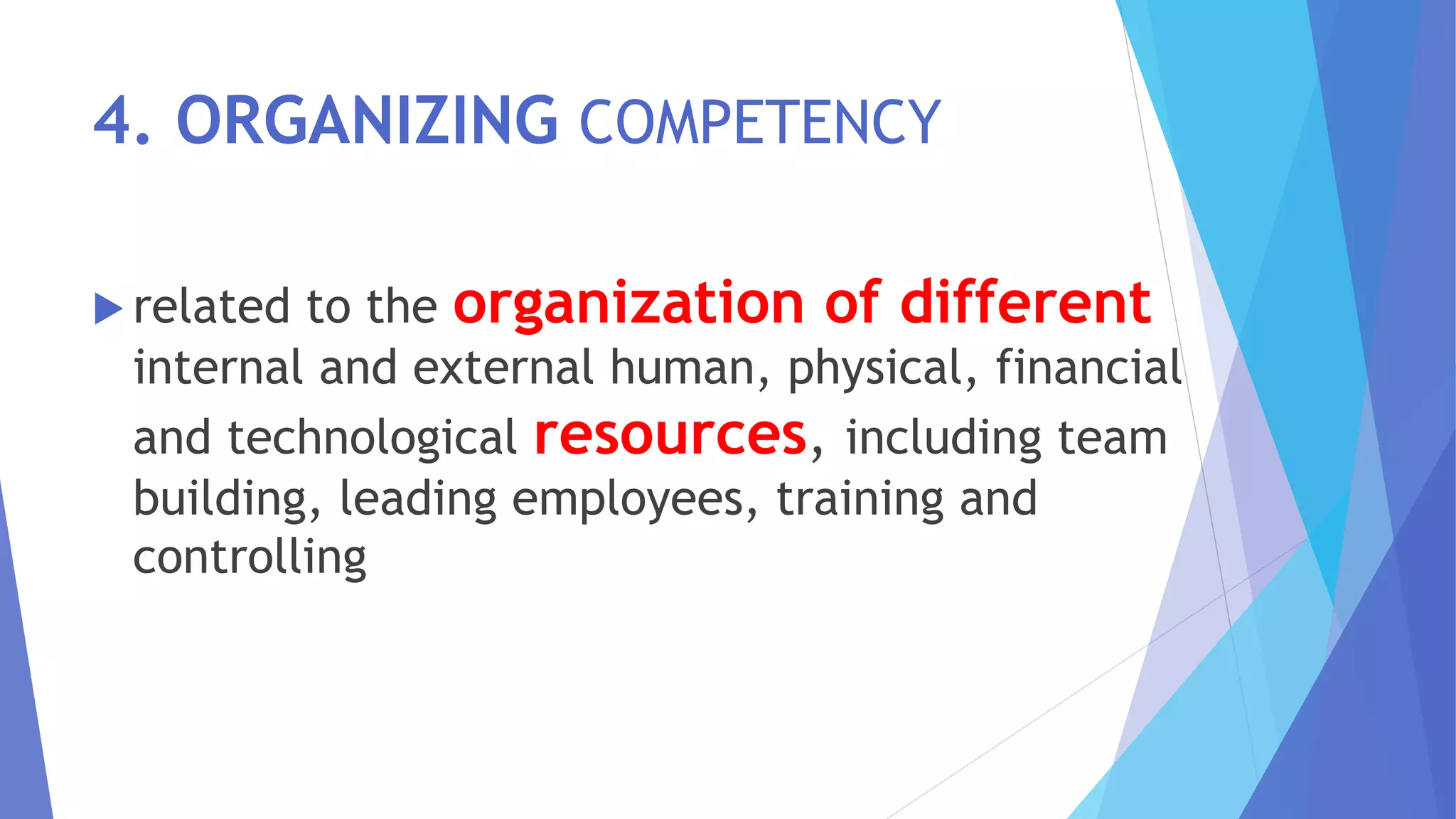 4. ORGANIZING COMPETENCY

related to the organization of different internal and external human, physical, financial and technological resources, including team building, leading employees, training and controlling